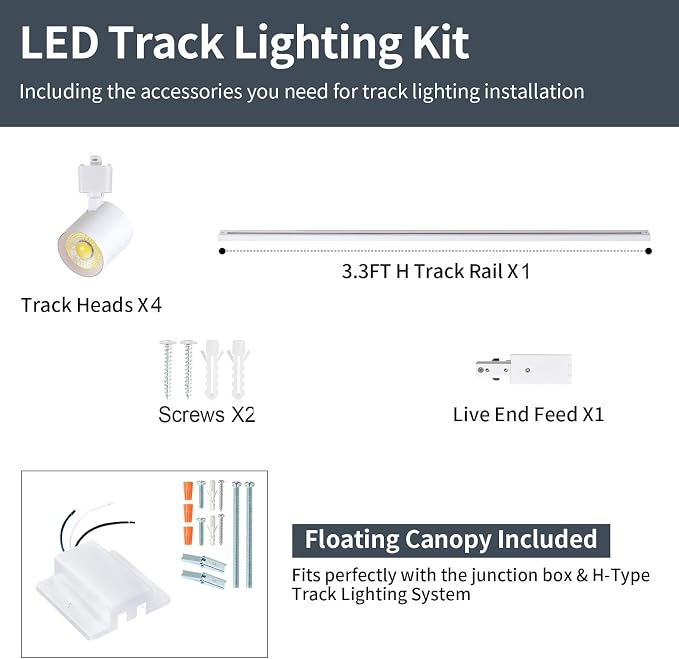 LED Track Lighting Kit

Including the accessories you need for track lighting installation

3.3FT H Track Rail X1

Track Heads X4

Screws X2

Live End Feed X1

Floating Canopy Included

Fits perfectly with the junction box & H-Type Track Lighting System